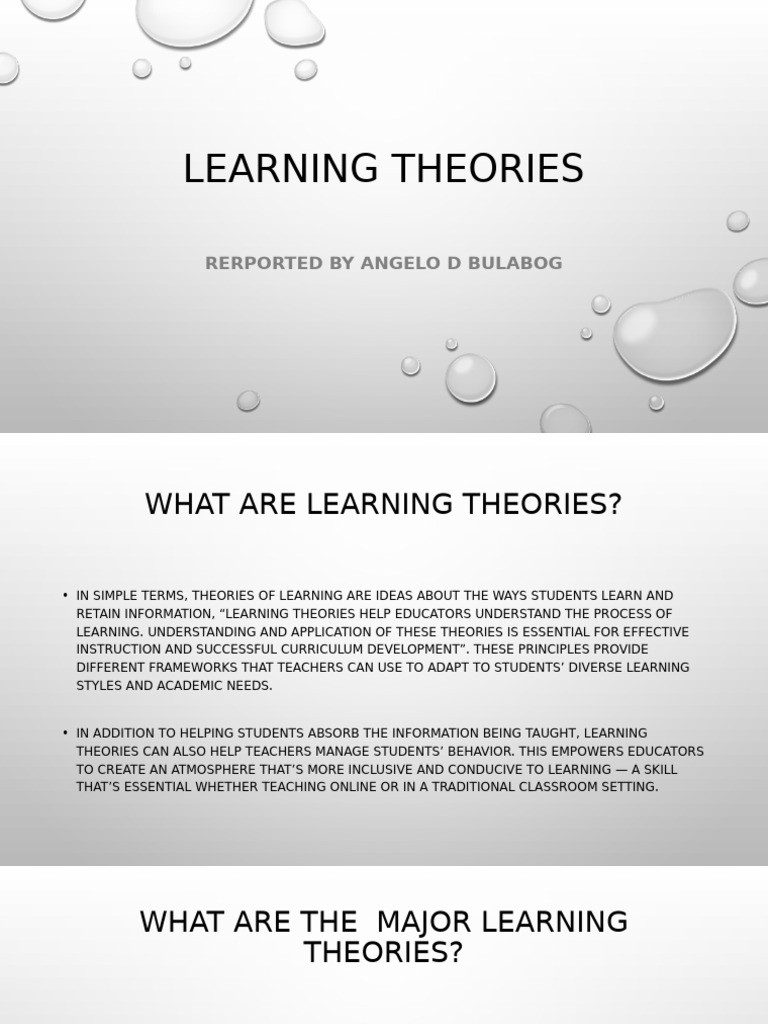 LEARNING THEORIES

RERPORTED BY ANGELO D BULABOG

WHAT ARE LEARNING THEORIES?

• IN SIMPLE TERMS, THEORIES OF LEARNING ARE IDEAS ABOUT THE WAYS STUDENTS LEARN AND RETAIN INFORMATION, “LEARNING THEORIES HELP EDUCATORS UNDERSTAND THE PROCESS OF LEARNING. UNDERSTANDING AND APPLICATION OF THESE THEORIES IS ESSENTIAL FOR EFFECTIVE INSTRUCTION AND SUCCESSFUL CURRICULUM DEVELOPMENT”. THESE PRINCIPLES PROVIDE DIFFERENT FRAMEWORKS THAT TEACHERS CAN USE TO ADAPT TO STUDENTS’ DIVERSE LEARNING STYLES AND ACADEMIC NEEDS.

• IN ADDITION TO HELPING STUDENTS ABSORB THE INFORMATION BEING TAUGHT, LEARNING THEORIES CAN ALSO HELP TEACHERS MANAGE STUDENTS’ BEHAVIOR. THIS EMPOWERS EDUCATORS TO CREATE AN ATMOSPHERE THAT’S MORE INCLUSIVE AND CONDUCIVE TO LEARNING — A SKILL THAT’S ESSENTIAL WHETHER TEACHING ONLINE OR IN A TRADITIONAL CLASSROOM SETTING.

WHAT ARE THE MAJOR LEARNING THEORIES?